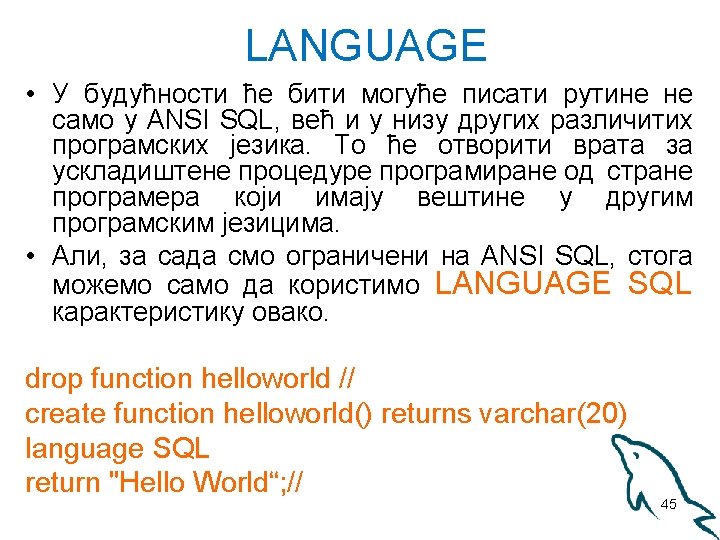 LANGUAGE

• У будућности ће бити могуће писати рутине не само у ANSI SQL, већ и у низу других различитих програмских језика. То ће отворити врата за ускладиштене процедуре програмиране од стране програмера који имају вештине у другим програмским језицима.

• Али, за сада смо ограничени на ANSI SQL, стога можемо само да користимо LANGUAGE SQL карактеристику овако.

drop function helloworld //
create function helloworld() returns varchar(20)
language SQL
return "Hello World“;//

45